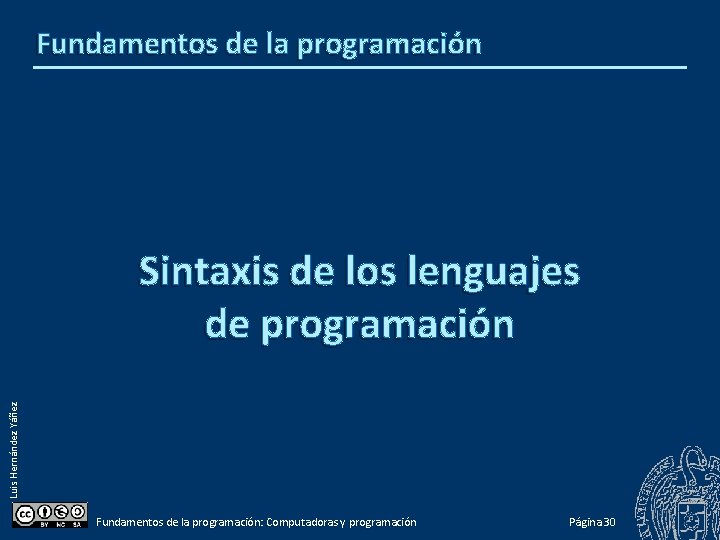 Fundamentos de la programación

Sintaxis de los lenguajes de programación

Luis Hernández Yáñez

BY NC SA

Fundamentos de la programación: Computadoras y programación

Página 30